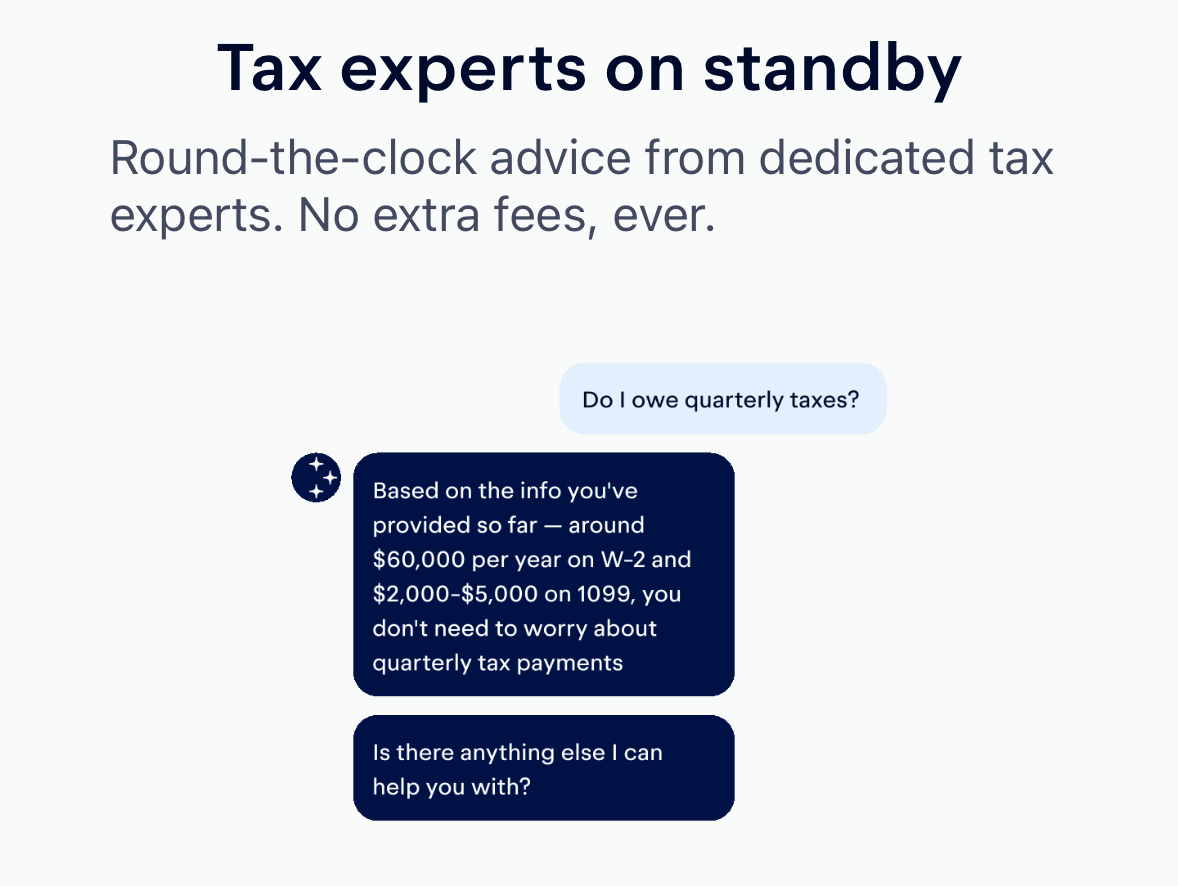 Tax experts on standby

Round-the-clock advice from dedicated tax experts. No extra fees, ever.

Do I owe quarterly taxes?

Based on the info you've provided so far — around \$60,000 per year on W-2 and \$2,000-\$5,000 on 1099, you don't need to worry about quarterly tax payments

Is there anything else I can help you with?